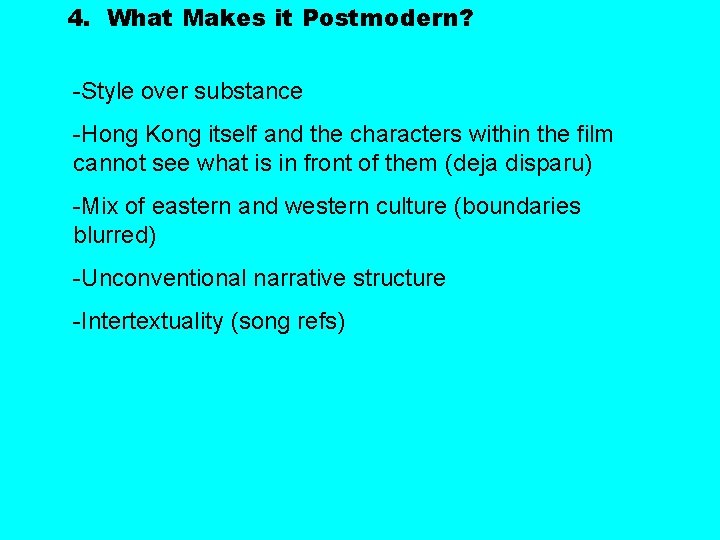 4. What Makes it Postmodern?

-Style over substance

-Hong Kong itself and the characters within the film cannot see what is in front of them (deja disparu)

-Mix of eastern and western culture (boundaries blurred)

-Unconventional narrative structure

-Intertextuality (song refs)